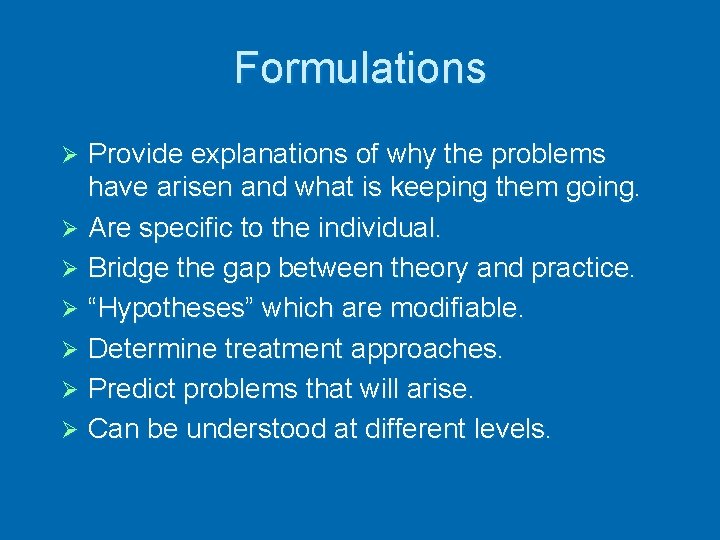 Formulations

➢ Provide explanations of why the problems have arisen and what is keeping them going.
➢ Are specific to the individual.
➢ Bridge the gap between theory and practice.
➢ “Hypotheses” which are modifiable.
➢ Determine treatment approaches.
➢ Predict problems that will arise.
➢ Can be understood at different levels.